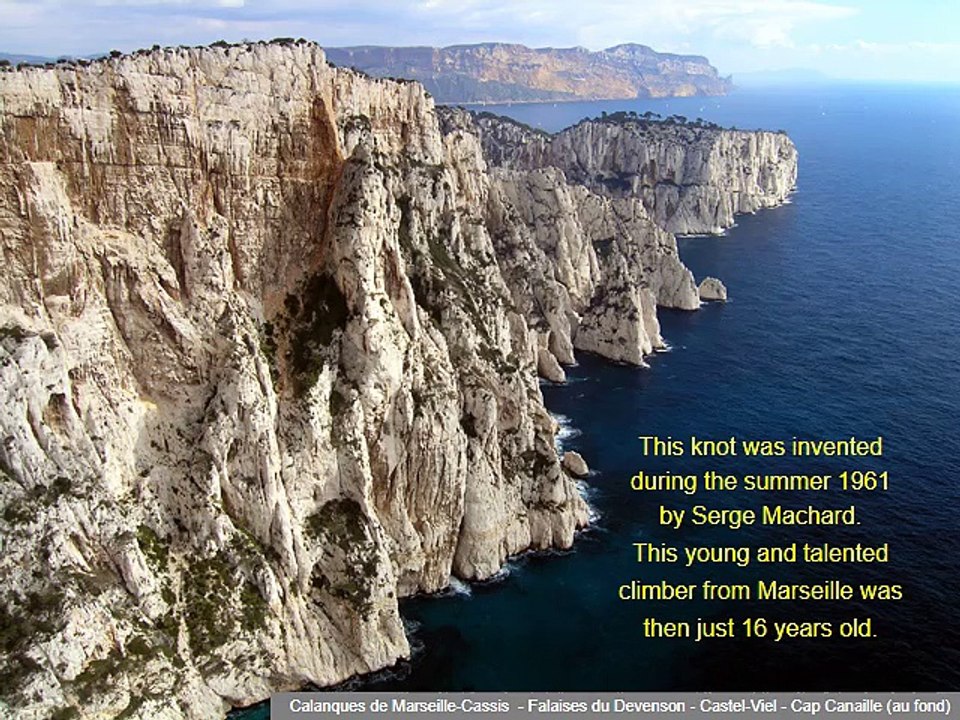 This knot was invented during the summer 1961 by Serge Machard. This young and talented climber from Marseille was then just 16 years old.

Calanques de Marseille-Cassis - Falaises du Devenson - Castel-Viel - Cap Canaille (au fond)